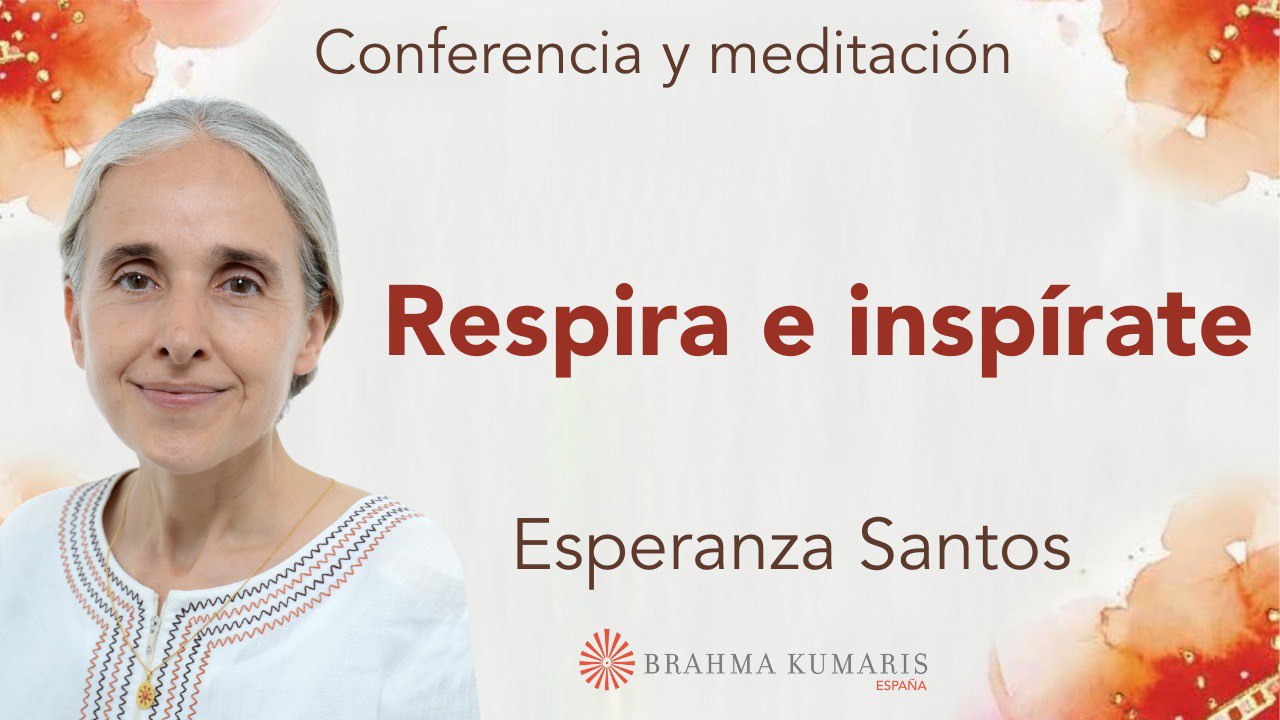 Conferencia y meditación

Respira e inspírate

Esperanza Santos

BRAHMA KUMARIS
ESPAÑA